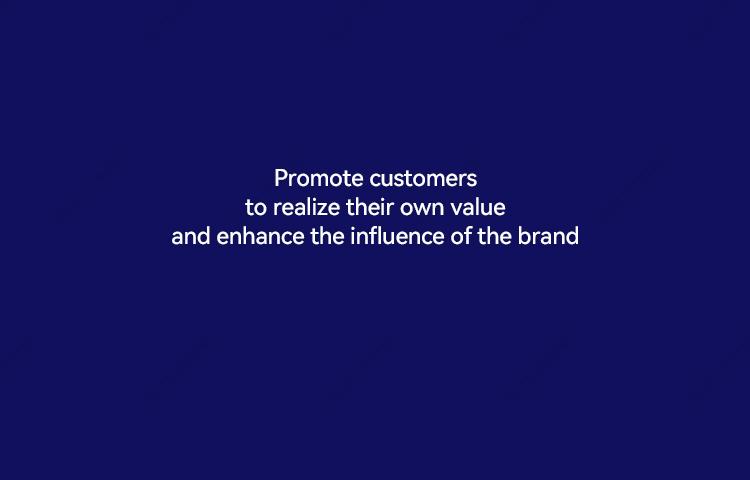 Promote customers
to realize their own value
and enhance the influence of the brand